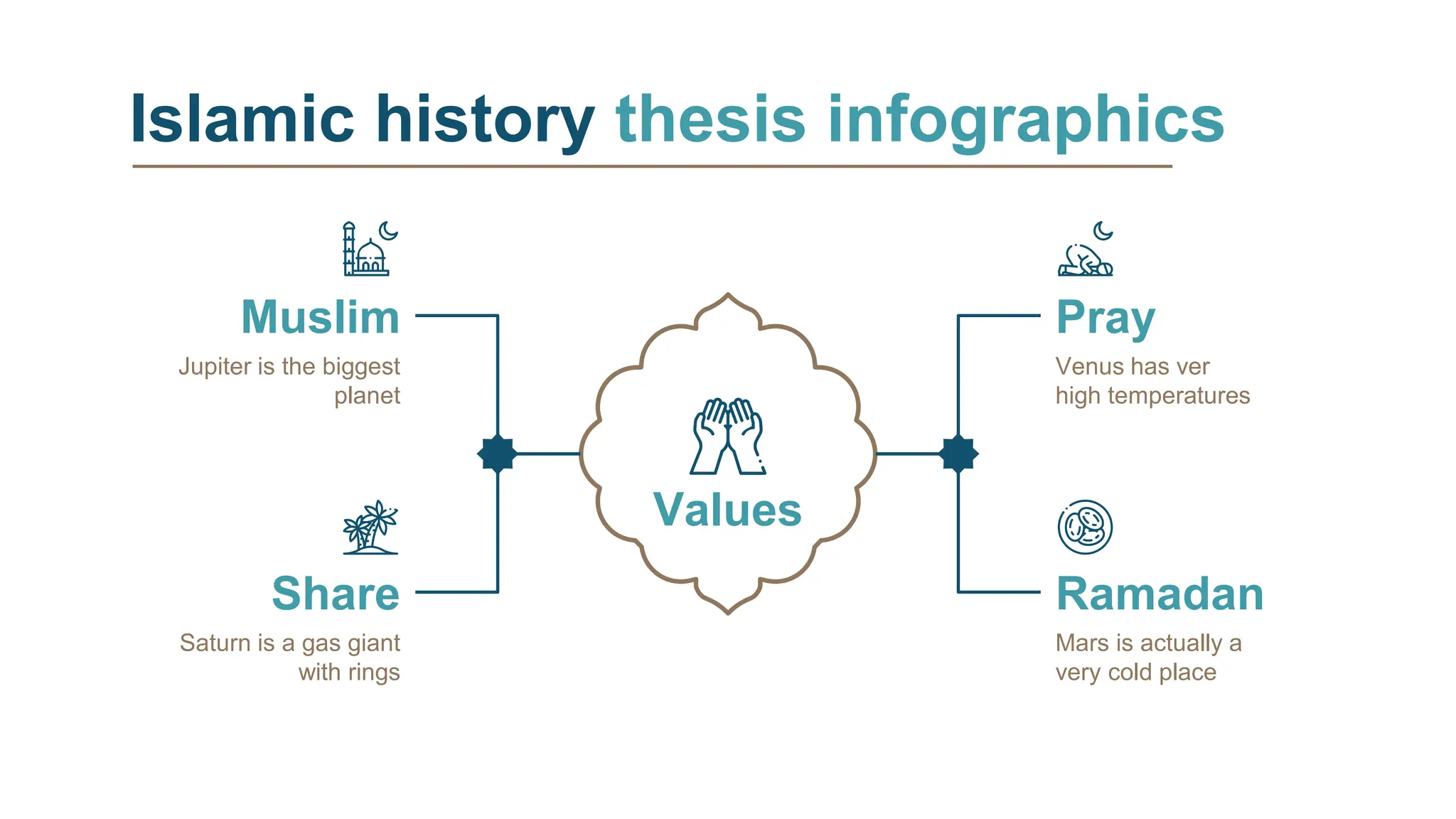 Islamic history thesis infographics

Muslim

Jupiter is the biggest planet

Share

Saturn is a gas giant with rings

Values

Pray

Venus has ver high temperatures

Ramadan

Mars is actually a very cold place